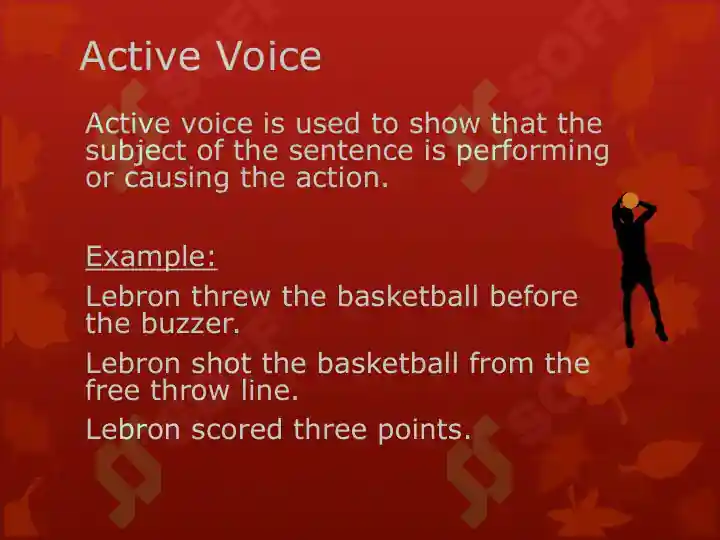 Active Voice

Active voice is used to show that the subject of the sentence is performing or causing the action.

Example:

Lebron threw the basketball before the buzzer.

Lebron shot the basketball from the free throw line.

Lebron scored three points.